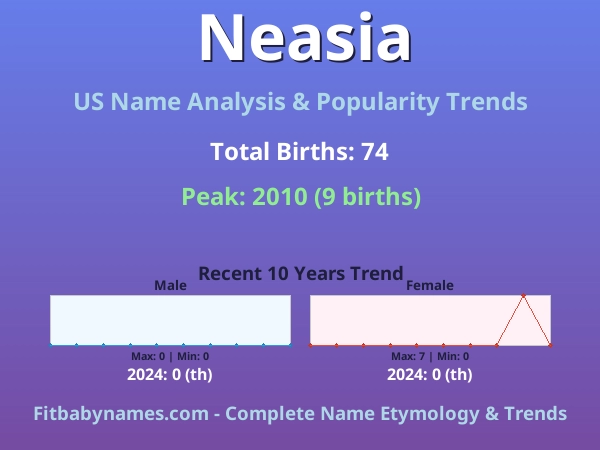 Neasia

US Name Analysis & Popularity Trends

Total Births: 74

Peak: 2010 (9 births)

Recent 10 Years Trend

Male

Max: 0 | Min: 0

2024: 0 (th)

Female

Max: 7 | Min: 0

2024: 0 (th)

Fitbabynames.com - Complete Name Etymology & Trends